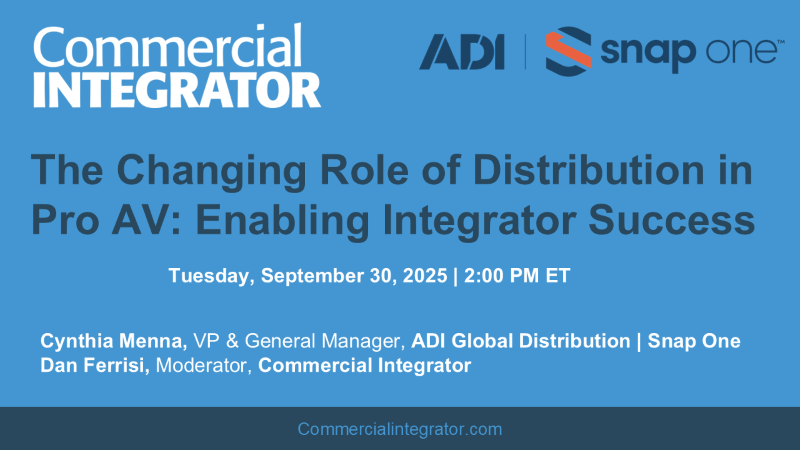 Commercial INTEGRATOR

ADI | snap one™

The Changing Role of Distribution in Pro AV: Enabling Integrator Success

Tuesday, September 30, 2025 | 2:00 PM ET

Cynthia Menna, VP & General Manager, ADI Global Distribution | Snap One
Dan Ferrisi, Moderator, Commercial Integrator

Commercialintegrator.com